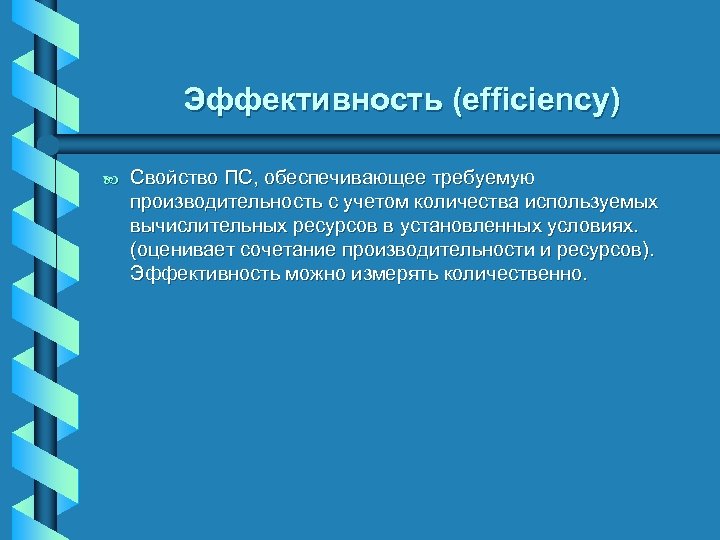 Эффективность (efficiency)

Свойство ПС, обеспечивающее требуемую производительность с учетом количества используемых вычислительных ресурсов в установленных условиях. (оценивает сочетание производительности и ресурсов). Эффективность можно измерять количественно.